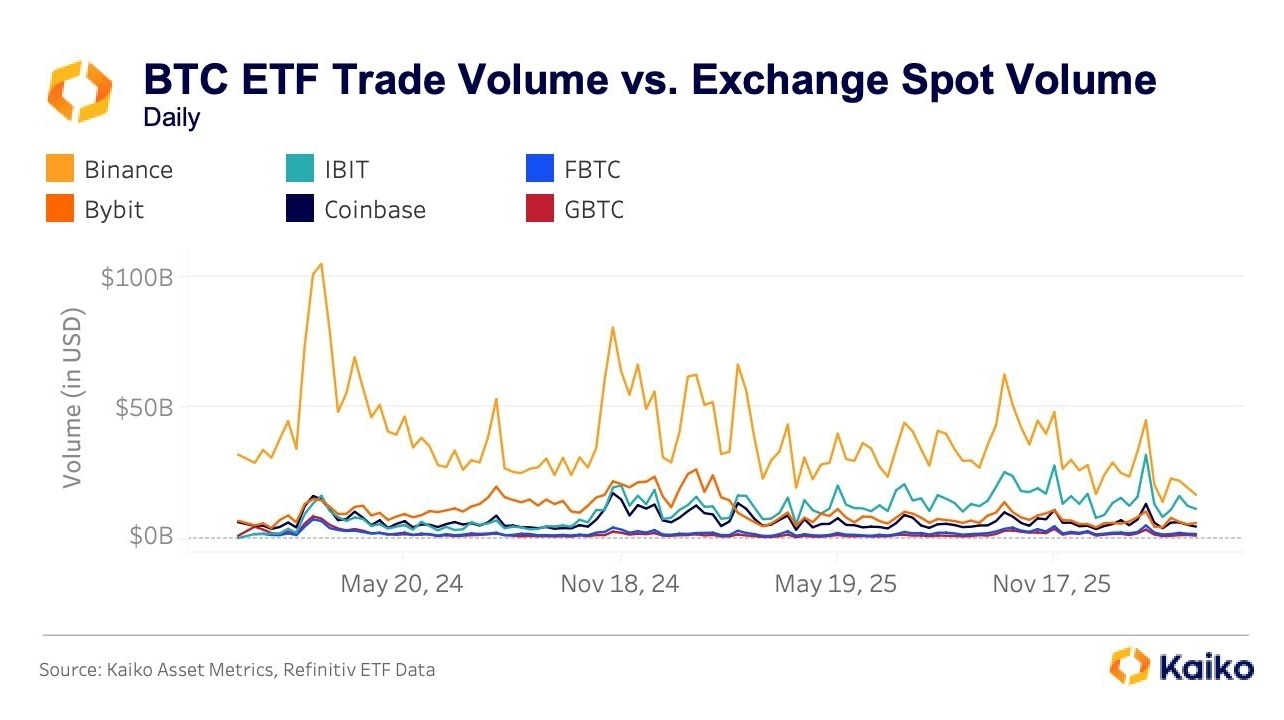 BTC ETF Trade Volume vs. Exchange Spot Volume
Daily

Binance
Bybit
IBIT
Coinbase
FBTC
GBTC

Volume (in USD)
$100B
$50B
$0B

May 20, 24
Nov 18, 24
May 19, 25
Nov 17, 25

Source: Kaiko Asset Metrics, Refinitiv ETF Data

Kaiko